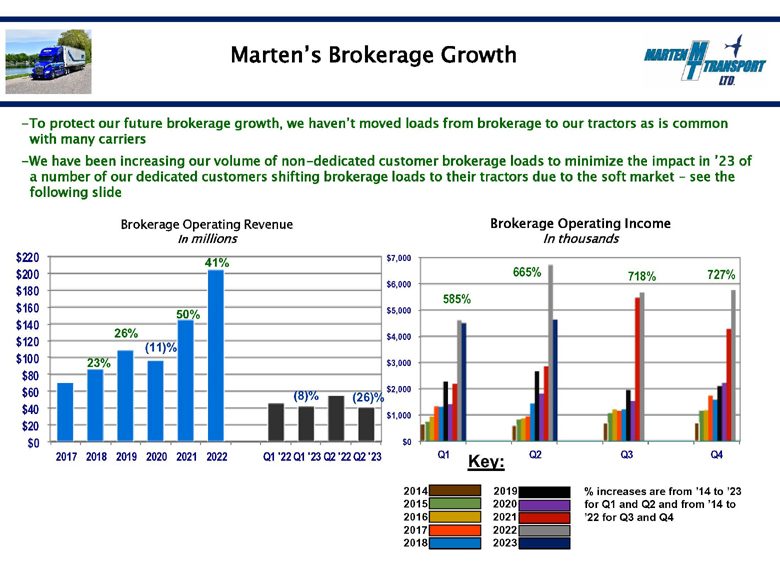 Marten's Brokerage Growth

MARTEN MT TRANSPORT LTD.

-To protect our future brokerage growth, we haven't moved loads from brokerage to our tractors as is common with many carriers

-We have been increasing our volume of non-dedicated customer brokerage loads to minimize the impact in '23 of a number of our dedicated customers shifting brokerage loads to their tractors due to the soft market – see the following slide

Brokerage Operating Revenue
In millions

$220
$200
$180
$160
$140
$120
$100
$80
$60
$40
$20
$0

23%
26%
(11)%
50%
41%
(8)%
(26)%

2017 2018 2019 2020 2021 2022 Q1 '22 Q1 '23 Q2 '22 Q2 '23

Brokerage Operating Income
In thousands

$7,000
$6,000
$5,000
$4,000
$3,000
$2,000
$1,000
$0

585%
665%
718%
727%

Q1 Q2 Q3 Q4

Key:

2014
2015
2016
2017
2018
2019
2020
2021
2022
2023

% increases are from '14 to '23 for Q1 and Q2 and from '14 to '22 for Q3 and Q4